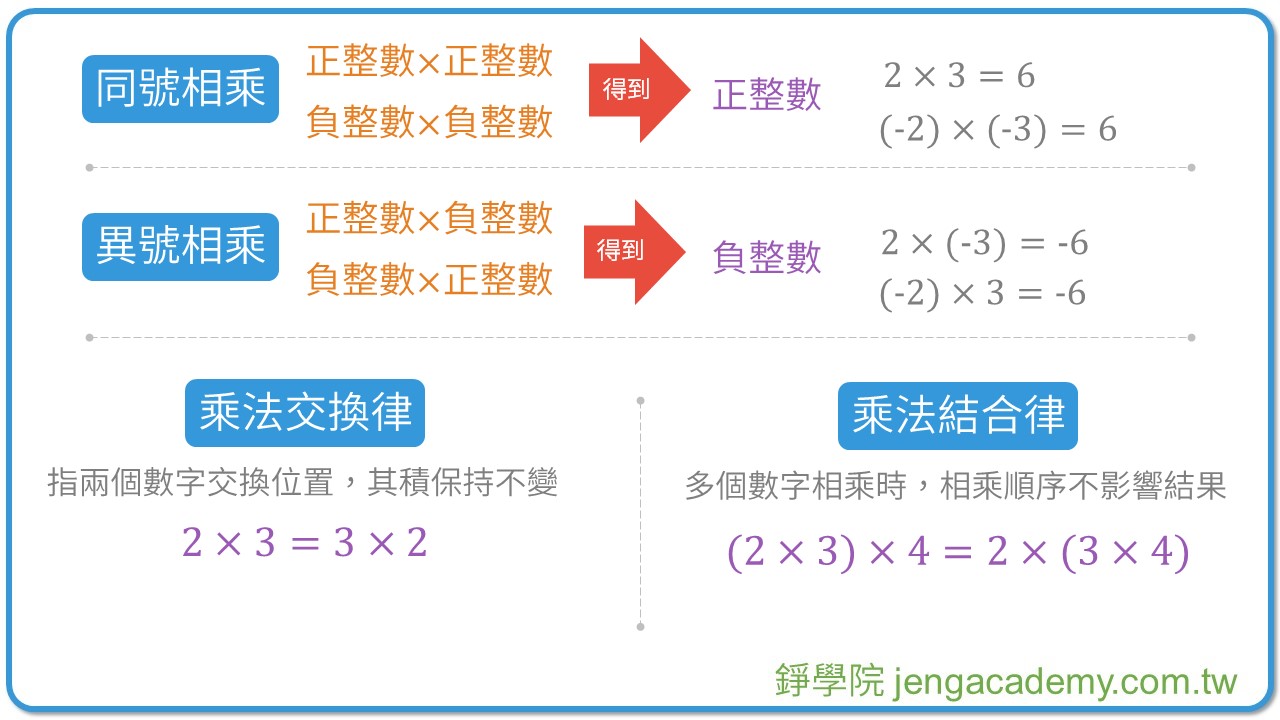 同號相乘

正整數×正整數
負整數×負整數

得到

正整數

$2 \times 3 = 6$
$(-2) \times (-3) = 6$

異號相乘

正整數×負整數
負整數×正整數

得到

負整數

$2 \times (-3) = -6$
$(-2) \times 3 = -6$

乘法交換律

指兩個數字交換位置，其積保持不變

$2 \times 3 = 3 \times 2$

乘法結合律

多個數字相乘時，相乘順序不影響結果

$(2 \times 3) \times 4 = 2 \times (3 \times 4)$

錚學院 jengacademy.com.tw